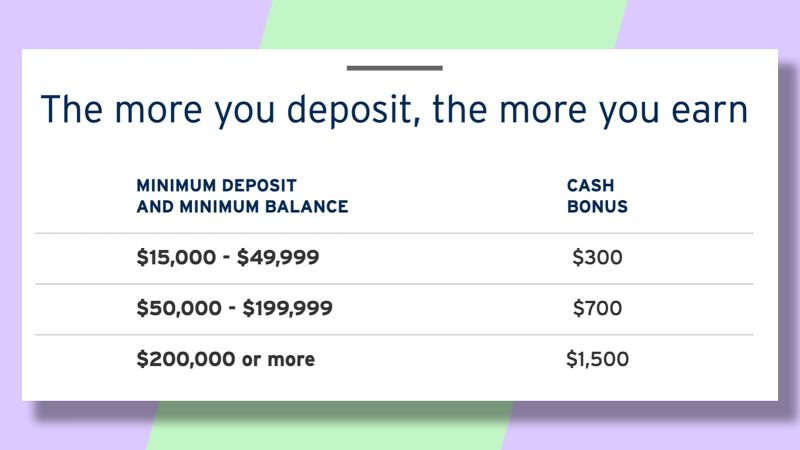 The more you deposit, the more you earn

| MINIMUM DEPOSIT AND MINIMUM BALANCE | CASH BONUS |
|---|---|
| \$15,000 - \$49,999 | \$300 |
| \$50,000 - \$199,999 | \$700 |
| \$200,000 or more | \$1,500 |